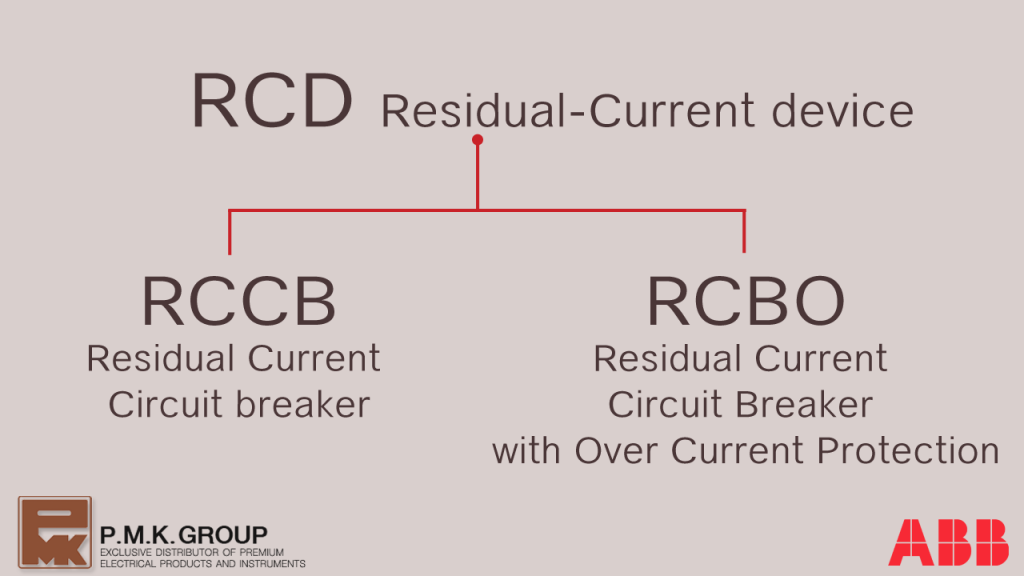 RCD Residual-Current device

RCCB
Residual Current
Circuit breaker

RCBO
Residual Current
Circuit Breaker
with Over Current Protection

PMK
P.M.K.GROUP
EXCLUSIVE DISTRIBUTOR OF PREMIUM ELECTRICAL PRODUCTS AND INSTRUMENTS

ABB